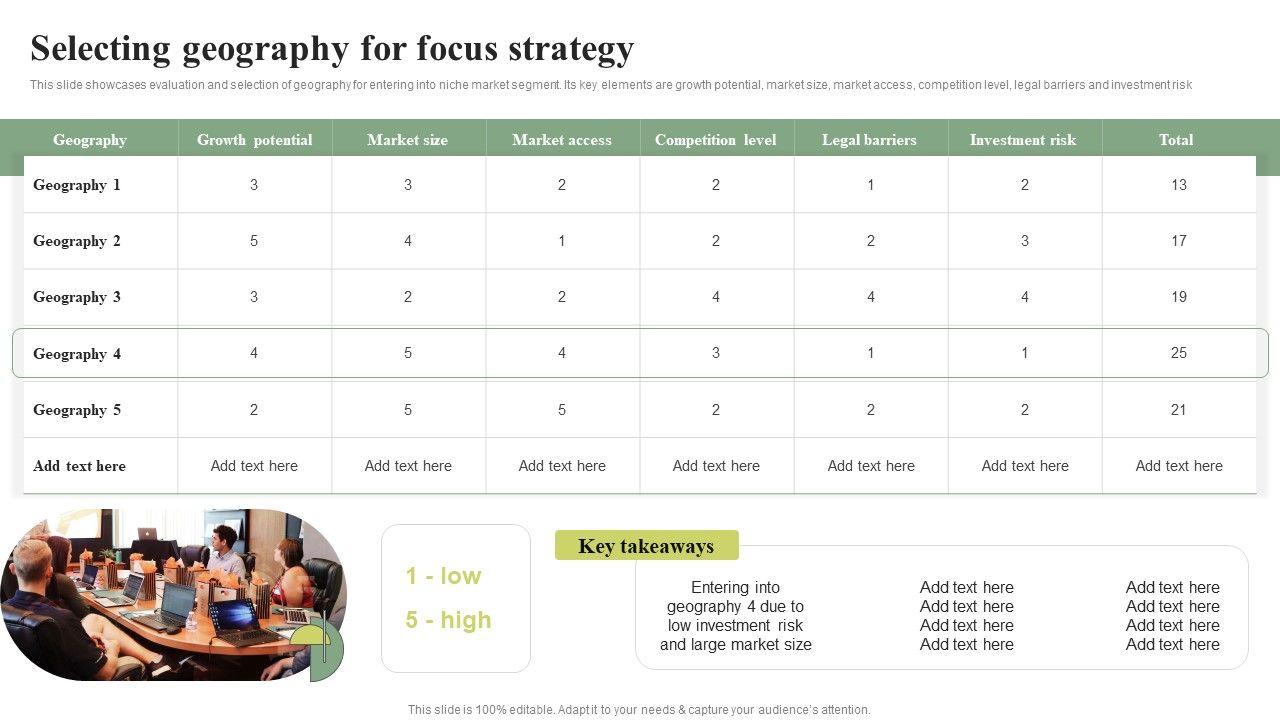 Selecting geography for focus strategy

This slide showcases evaluation and selection of geography for entering into niche market segment. Its key elements are growth potential, market size, market access, competition level, legal barriers and investment risk

| Geography | Growth potential | Market size | Market access | Competition level | Legal barriers | Investment risk | Total |
|---|---|---|---|---|---|---|---|
| Geography 1 | 3 | 3 | 2 | 2 | 1 | 2 | 13 |
| Geography 2 | 5 | 4 | 1 | 2 | 2 | 3 | 17 |
| Geography 3 | 3 | 2 | 2 | 4 | 4 | 4 | 19 |
| Geography 4 | 4 | 5 | 4 | 3 | 1 | 1 | 25 |
| Geography 5 | 2 | 5 | 5 | 2 | 2 | 2 | 21 |
| Add text here | Add text here | Add text here | Add text here | Add text here | Add text here | Add text here | Add text here |

1 - low
5 - high

Key takeaways

Entering into geography 4 due to low investment risk and large market size

Add text here
Add text here
Add text here
Add text here

Add text here
Add text here
Add text here
Add text here

This slide is 100% editable. Adapt it to your needs & capture your audience's attention.